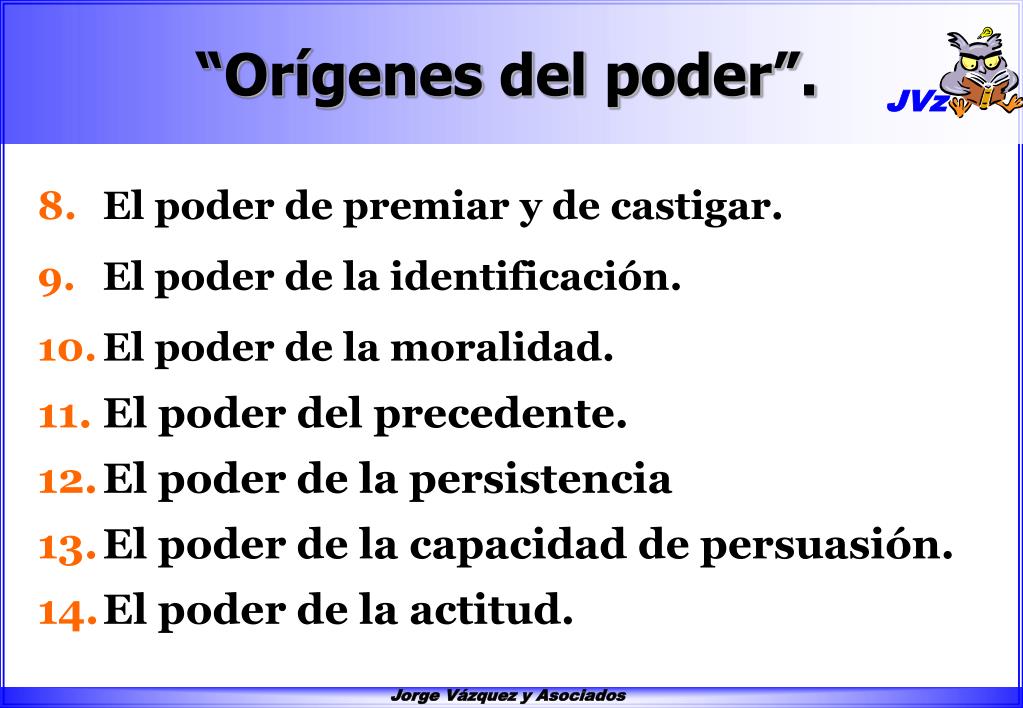 “Orígenes del poder”.

JVz

8. El poder de premiar y de castigar.
9. El poder de la identificación.
10. El poder de la moralidad.
11. El poder del precedente.
12. El poder de la persistencia
13. El poder de la capacidad de persuasión.
14. El poder de la actitud.

Jorge Vázquez y Asociados